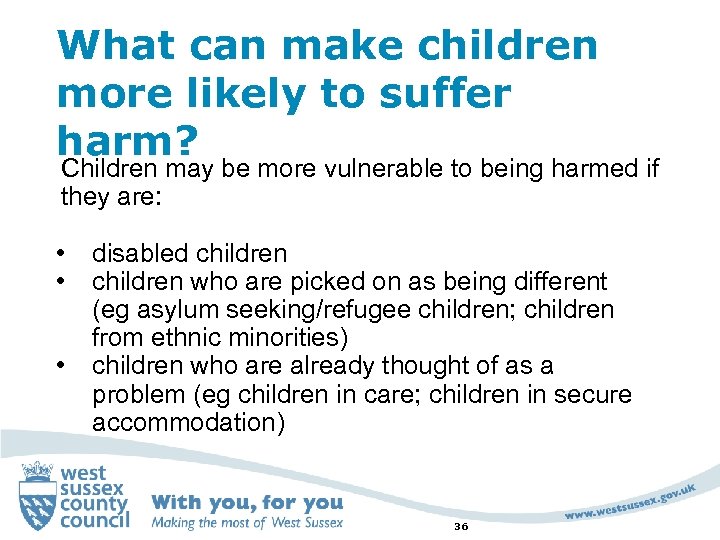 What can make children more likely to suffer harm?

Children may be more vulnerable to being harmed if they are:

• disabled children
• children who are picked on as being different (eg asylum seeking/refugee children; children from ethnic minorities)
• children who are already thought of as a problem (eg children in care; children in secure accommodation)

west sussex county council

With you, for you
Making the most of West Sussex

36

www.westsussex.gov.uk